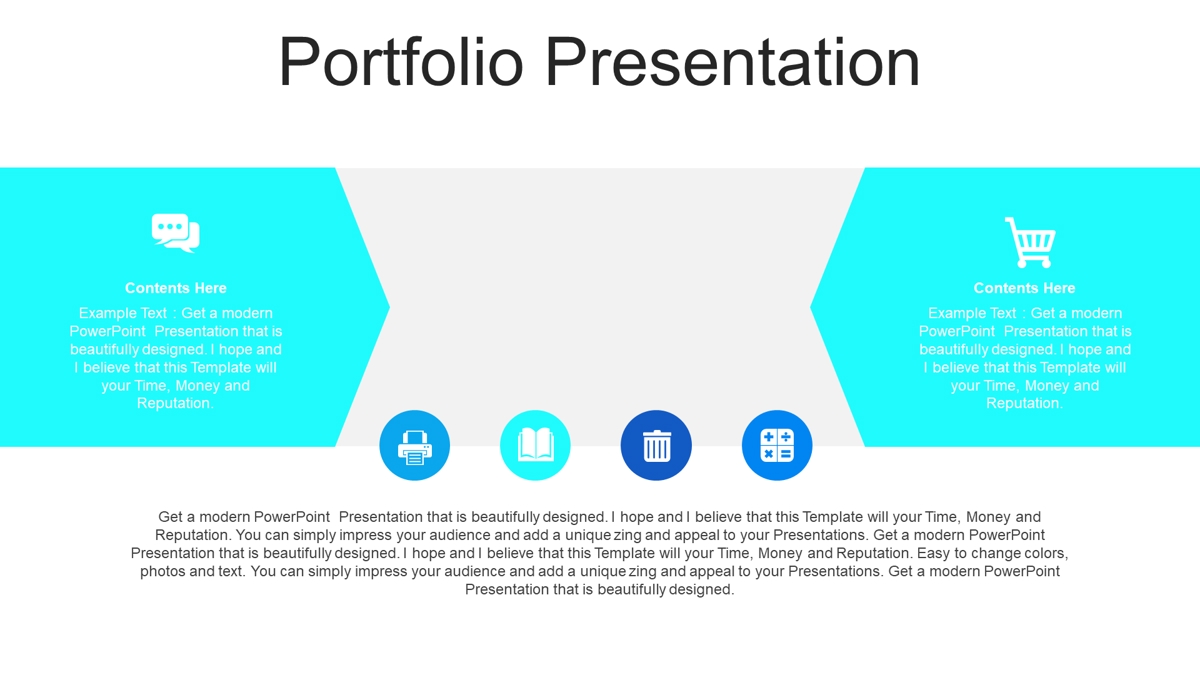 Portfolio Presentation

Contents Here

Example Text : Get a modern PowerPoint Presentation that is beautifully designed. I hope and I believe that this Template will your Time, Money and Reputation.

Contents Here

Example Text : Get a modern PowerPoint Presentation that is beautifully designed. I hope and I believe that this Template will your Time, Money and Reputation.

Get a modern PowerPoint Presentation that is beautifully designed. I hope and I believe that this Template will your Time, Money and Reputation. You can simply impress your audience and add a unique zing and appeal to your Presentations. Get a modern PowerPoint Presentation that is beautifully designed. I hope and I believe that this Template will your Time, Money and Reputation. Easy to change colors, photos and text. You can simply impress your audience and add a unique zing and appeal to your Presentations. Get a modern PowerPoint Presentation that is beautifully designed.